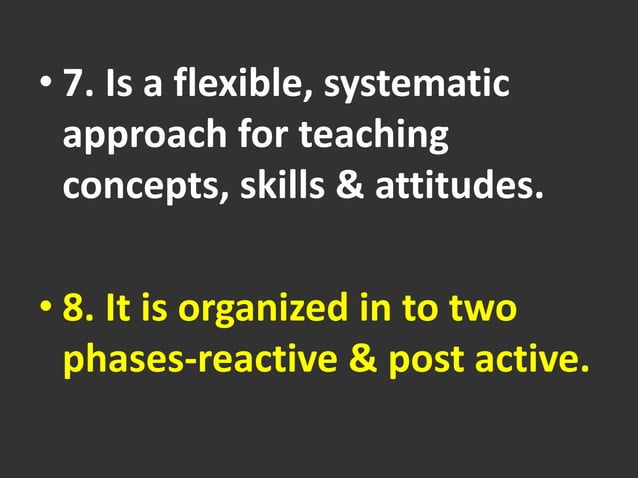 • 7. Is a flexible, systematic approach for teaching concepts, skills & attitudes.

• 8. It is organized in to two phases-reactive & post active.